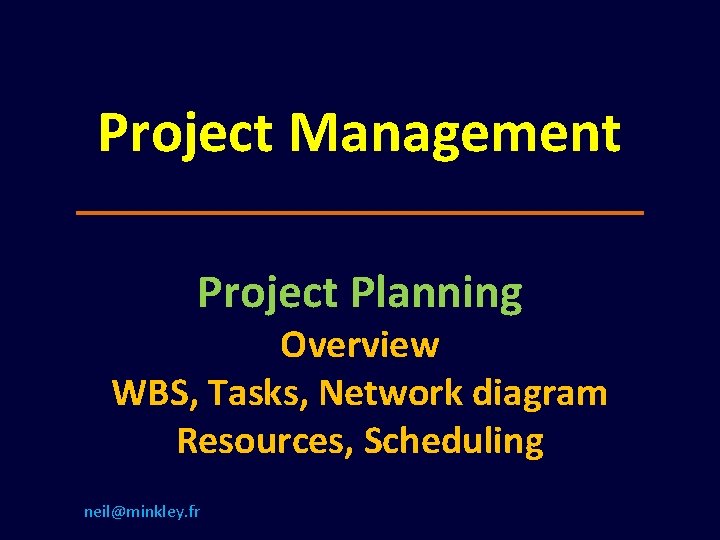 Project Management

Project Planning

Overview

WBS, Tasks, Network diagram

Resources, Scheduling

neil@minkley.fr